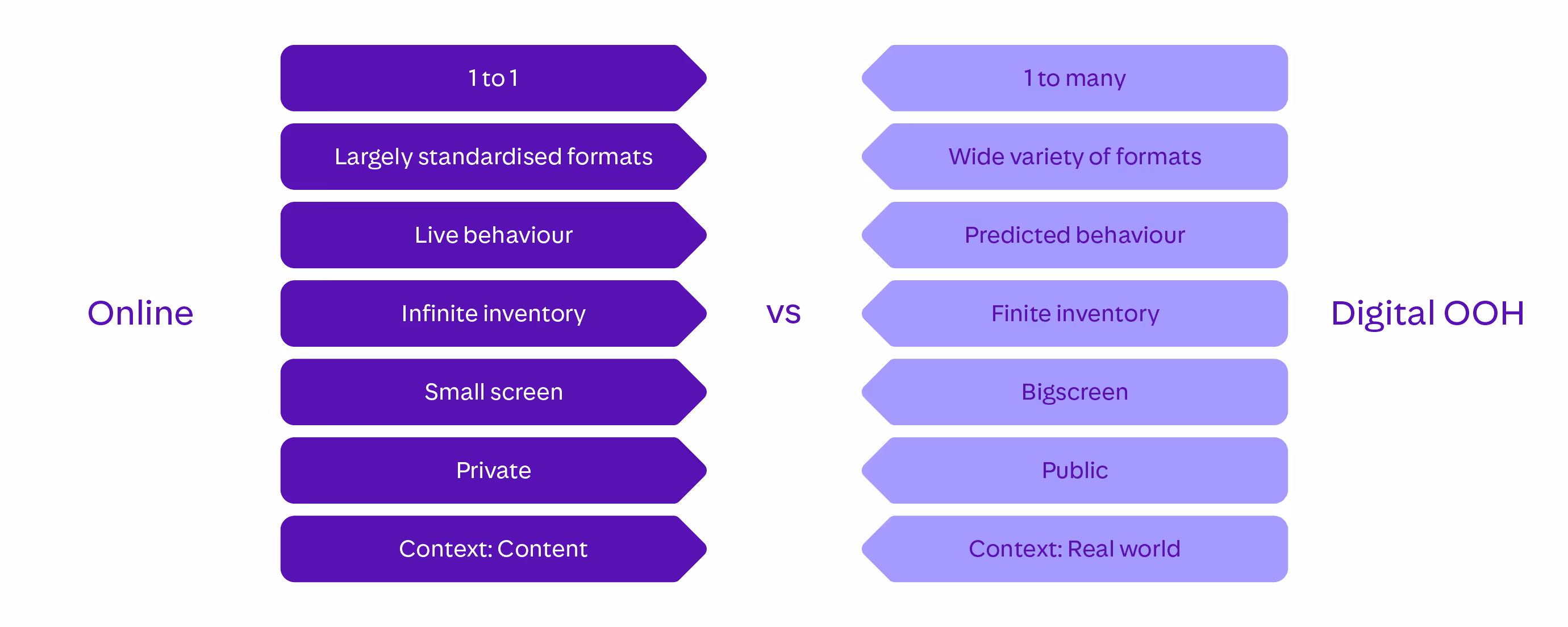 Online

1 to 1

Largely standardised formats

Live behaviour

Infinite inventory

Small screen

Private

Context: Content

vs

1 to many

Wide variety of formats

Predicted behaviour

Finite inventory

Bigscreen

Public

Context: Real world

Digital OOH